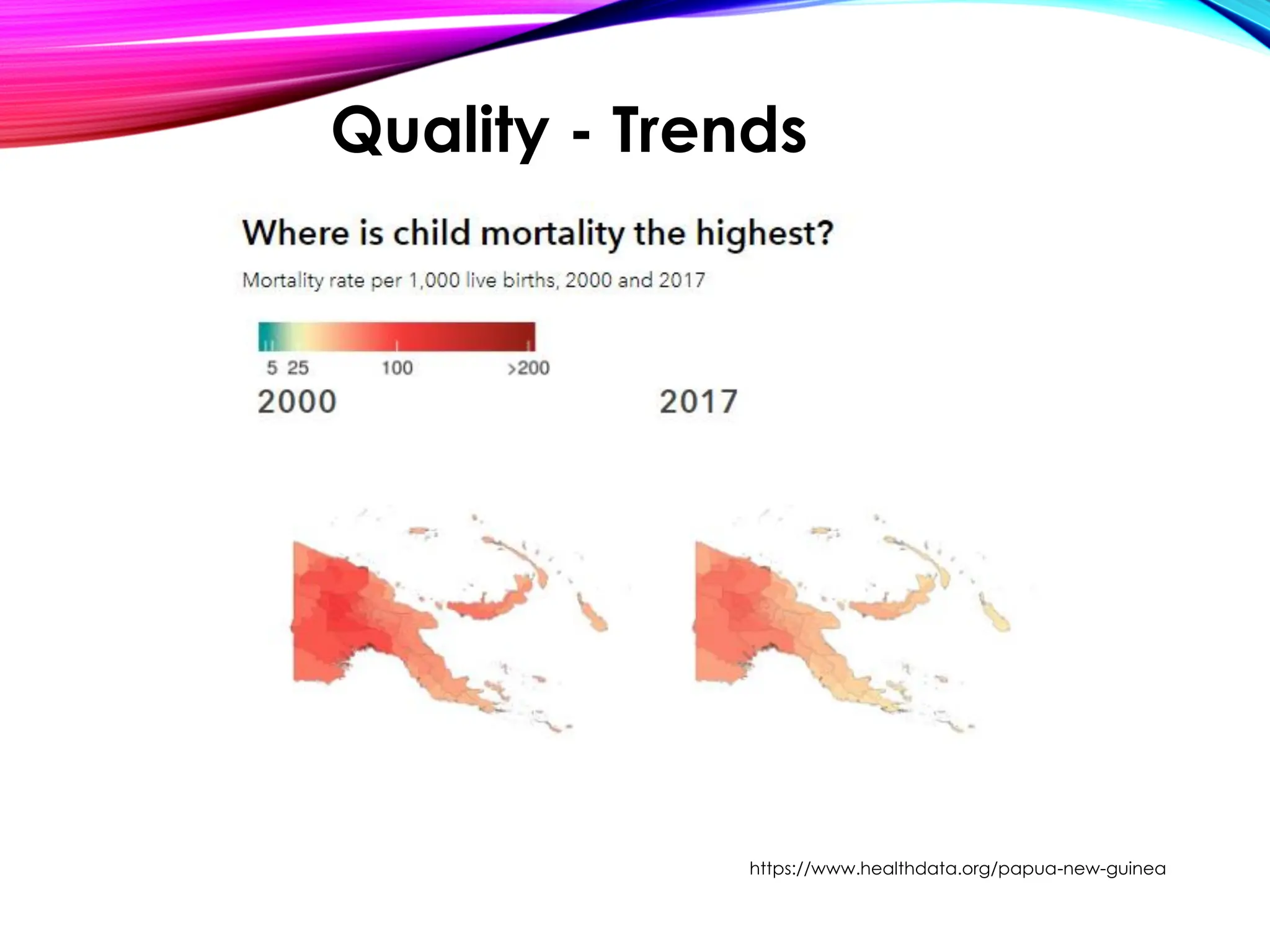 Quality - Trends

Where is child mortality the highest?

Mortality rate per 1,000 live births, 2000 and 2017

5 25 100 >200

2000

2017

https://www.healthdata.org/papua-new-guinea